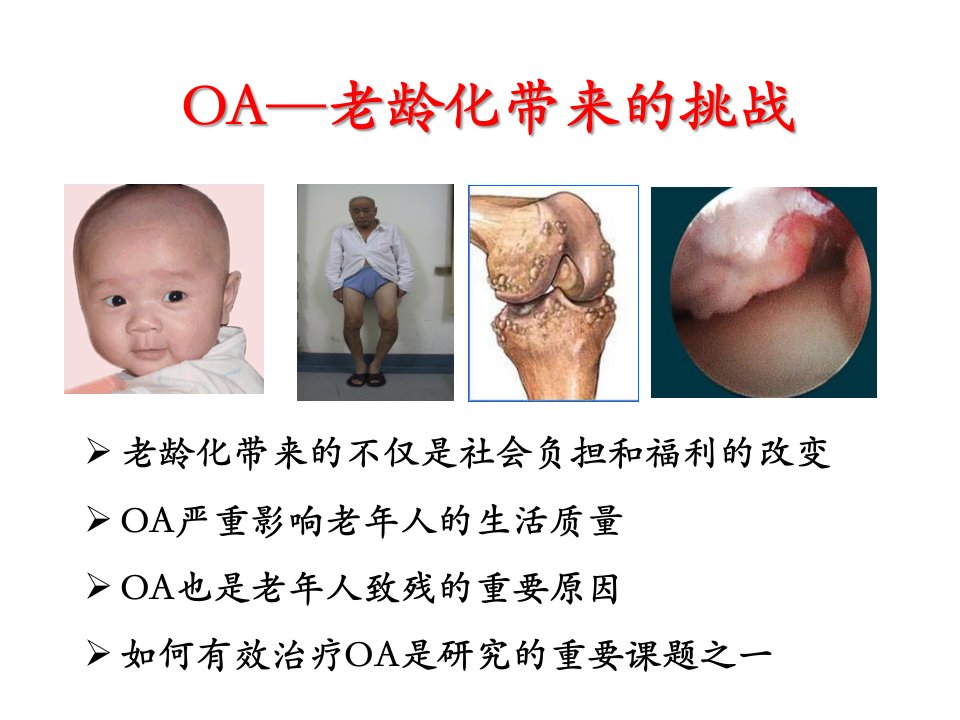 OA—老龄化带来的挑战

➢ 老龄化带来的不仅是社会负担和福利的改变

➢ OA严重影响老年人的生活质量

➢ OA也是老年人致残的重要原因

➢ 如何有效治疗OA是研究的重要课题之一